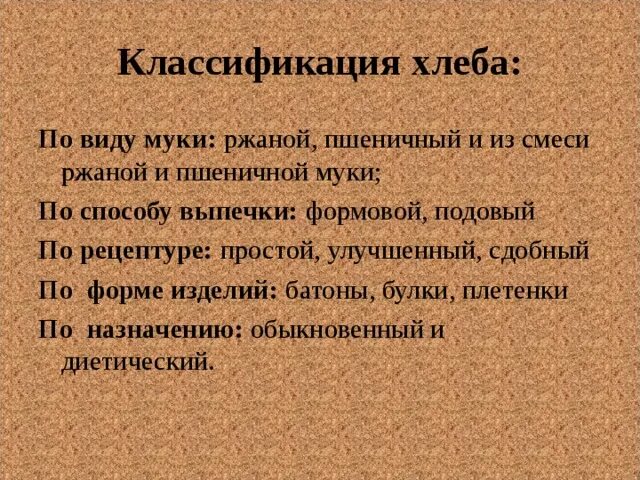 Классификация хлеба:

По виду муки: ржаной, пшеничный и из смеси ржаной и пшеничной муки;

По способу выпечки: формовой, подовый

По рецептуре: простой, улучшенный, сдобный

По форме изделий: батоны, булки, плетенки

По назначению: обыкновенный и диетический.